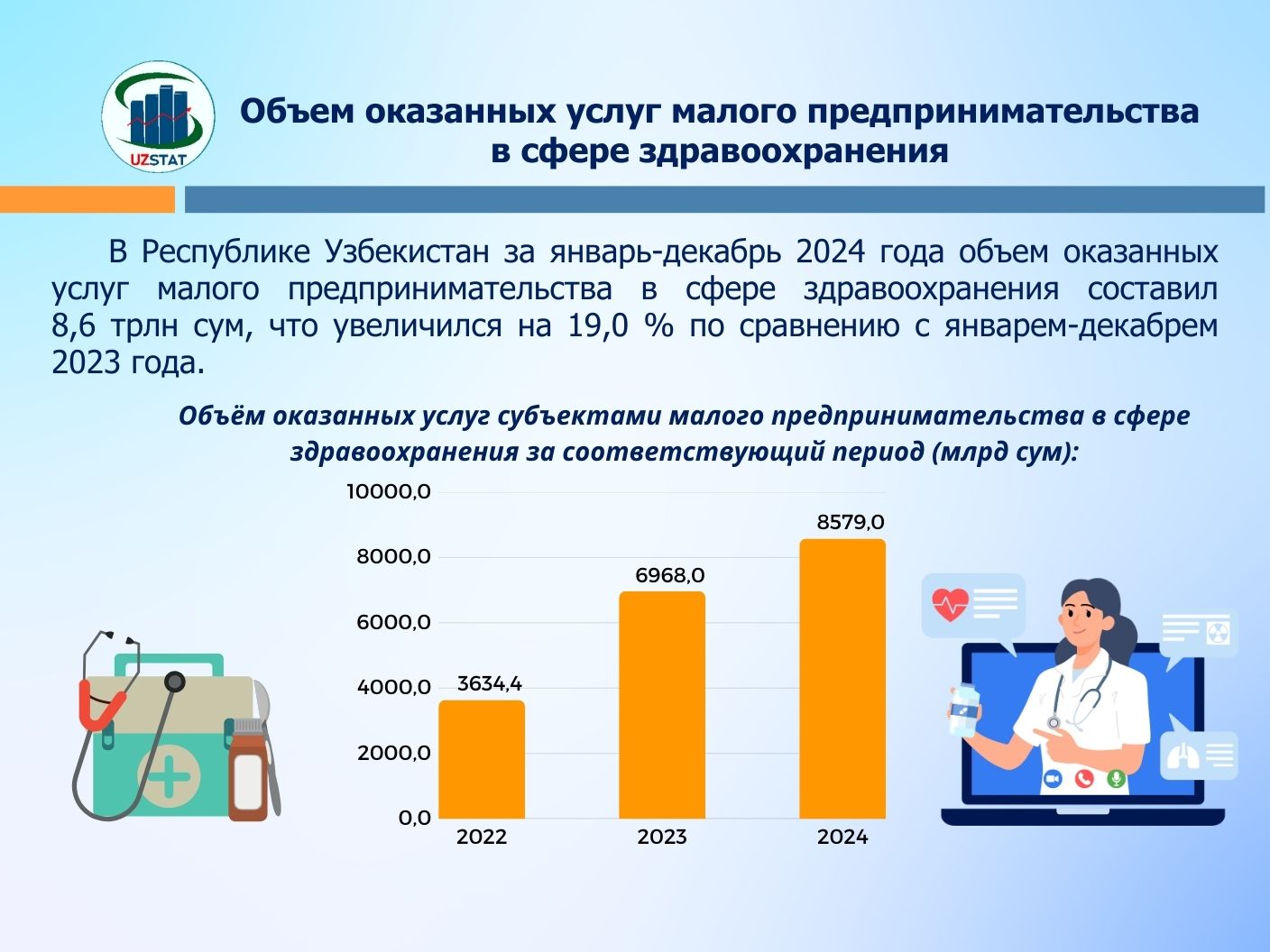 UZSTAT

Объем оказанных услуг малого предпринимательства в сфере здравоохранения

В Республике Узбекистан за январь-декабрь 2024 года объем оказанных услуг малого предпринимательства в сфере здравоохранения составил 8,6 трлн сум, что увеличился на 19,0 % по сравнению с январем-декабрем 2023 года.

Объём оказанных услуг субъектами малого предпринимательства в сфере здравоохранения за соответствующий период (млрд сум):

10000,0
8000,0
6000,0
4000,0
2000,0
0,0

3634,4
6968,0
8579,0

2022
2023
2024